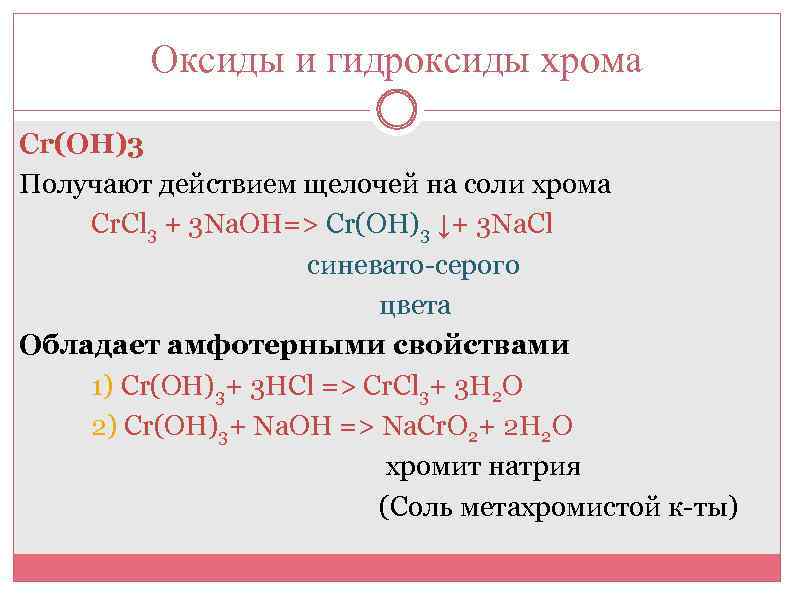 Оксиды и гидроксиды хрома

Cr(OH)3

Получают действием щелочей на соли хрома

$CrCl_3 + 3NaOH => Cr(OH)_3 \downarrow + 3NaCl$

синевато-серого

цвета

Обладает амфотерными свойствами

1) $Cr(OH)_3 + 3HCl => CrCl_3 + 3H_2O$

2) $Cr(OH)_3 + NaOH => NaCrO_2 + 2H_2O$

хромит натрия

(Соль метахромистой к-ты)